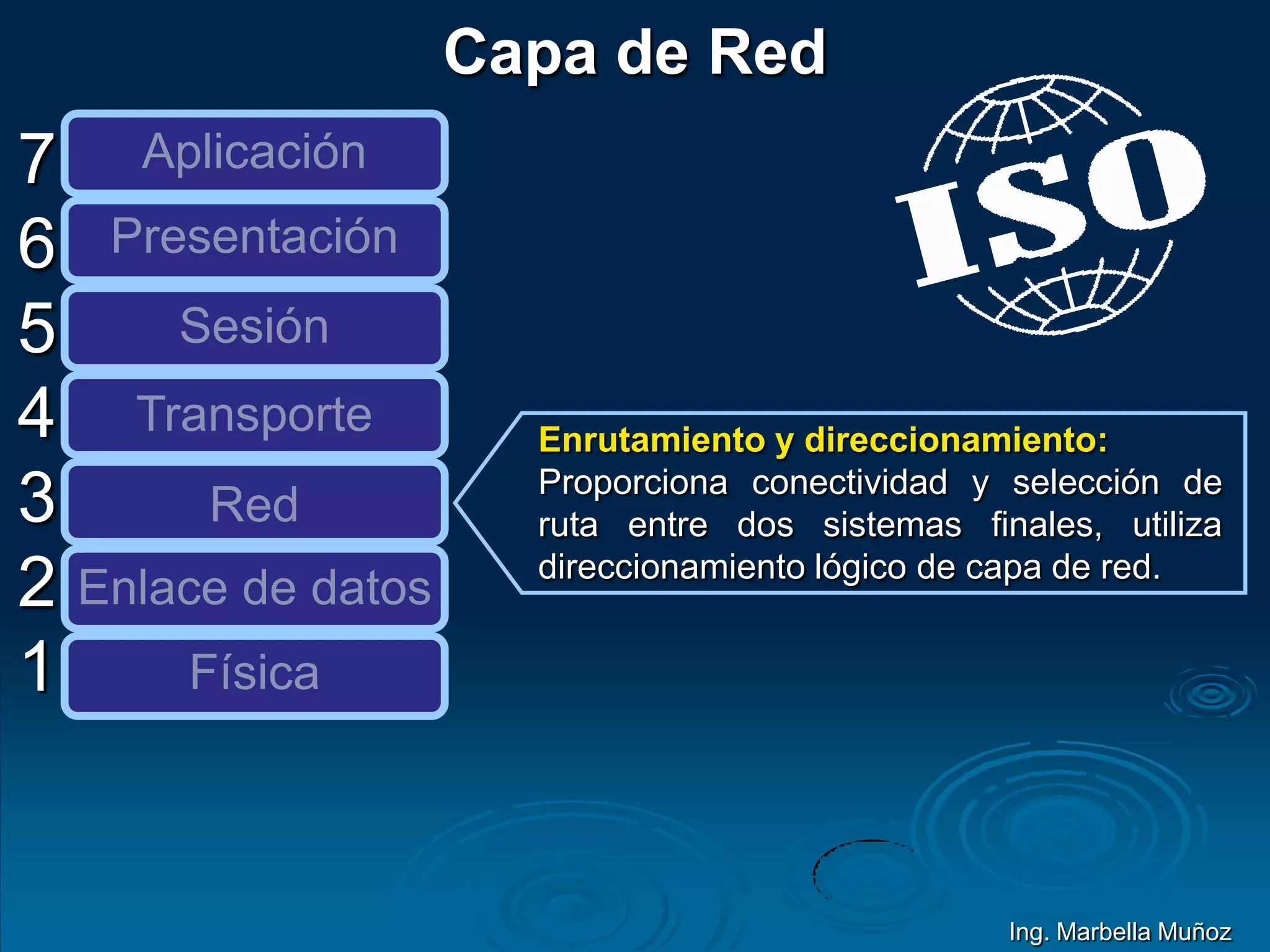 Capa de Red

7 Aplicación
6 Presentación
5 Sesión
4 Transporte
3 Red
2 Enlace de datos
1 Física

ISO

Enrutamiento y direccionamiento: Proporciona conectividad y selección de ruta entre dos sistemas finales, utiliza direccionamiento lógico de capa de red.

Ing. Marbella Muñoz